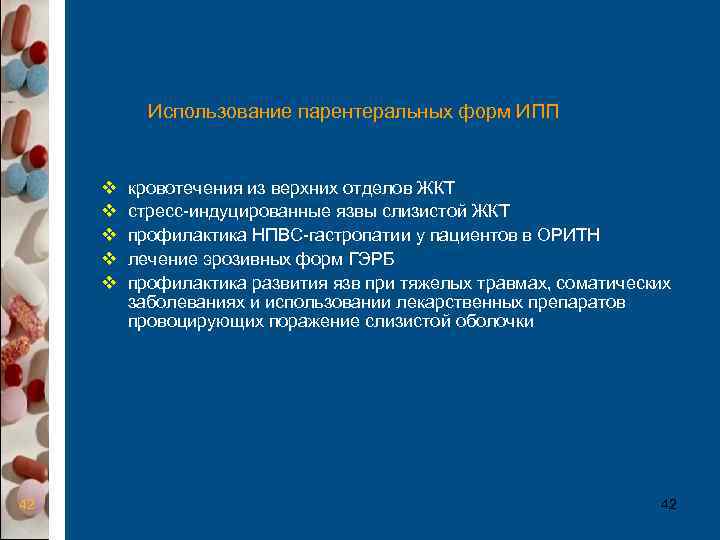 Использование парентеральных форм ИПП

❖ кровотечения из верхних отделов ЖКТ
❖ стресс-индуцированные язвы слизистой ЖКТ
❖ профилактика НПВС-гастропатии у пациентов в ОРИТН
❖ лечение эрозивных форм ГЭРБ
❖ профилактика развития язв при тяжелых травмах, соматических заболеваниях и использовании лекарственных препаратов провоцирующих поражение слизистой оболочки

42

42